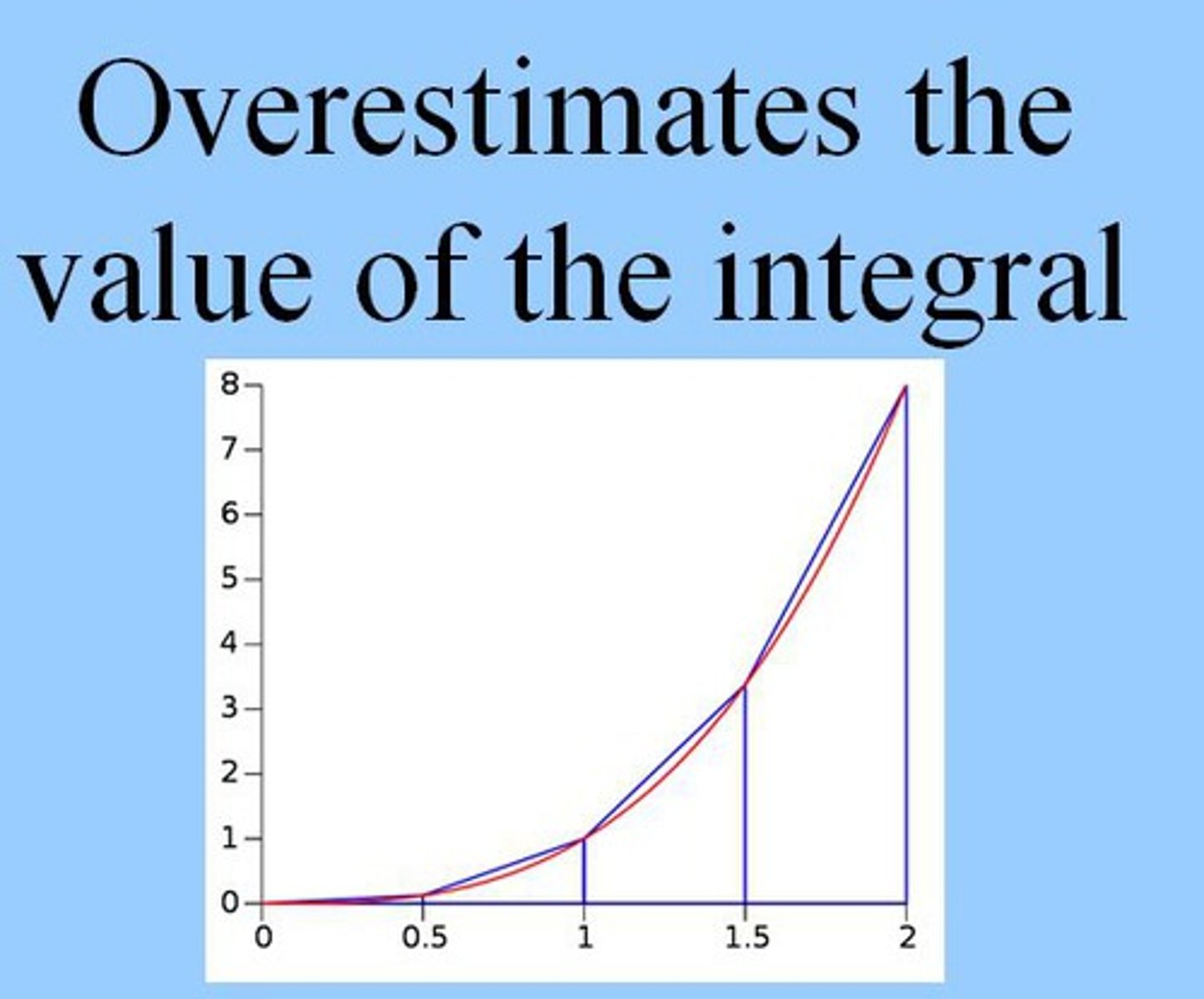 Overestimates the value of the integral

8
7
6
5
4
3
2
1
0
0
0.5
1
1.5
2